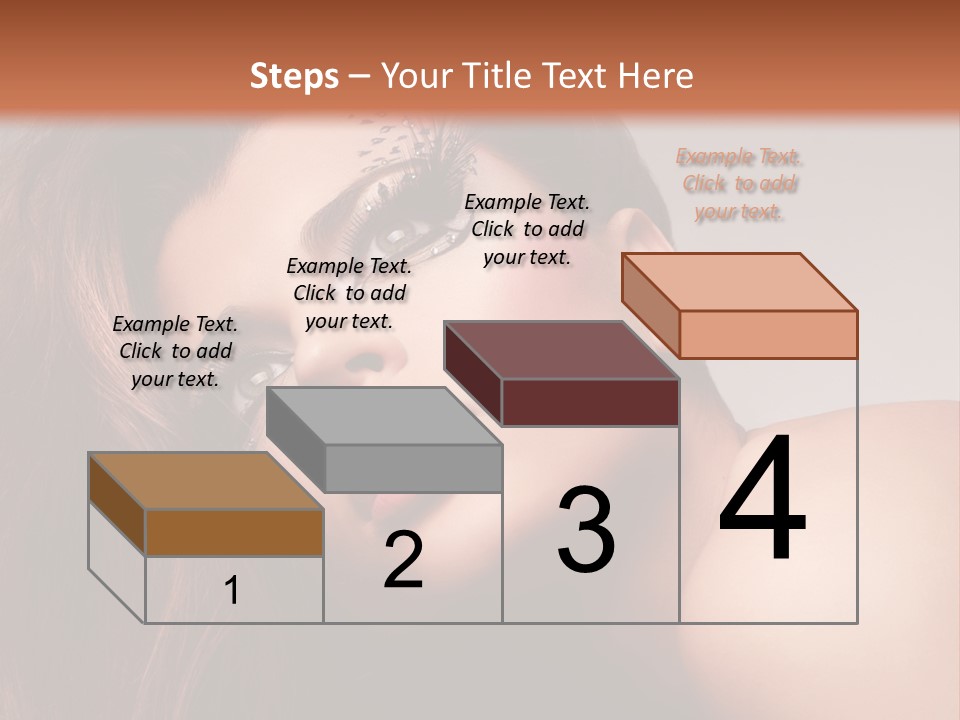 Steps – Your Title Text Here

Example Text. Click to add your text.

Example Text. Click to add your text.

Example Text. Click to add your text.

Example Text. Click to add your text.

1

2

3

4